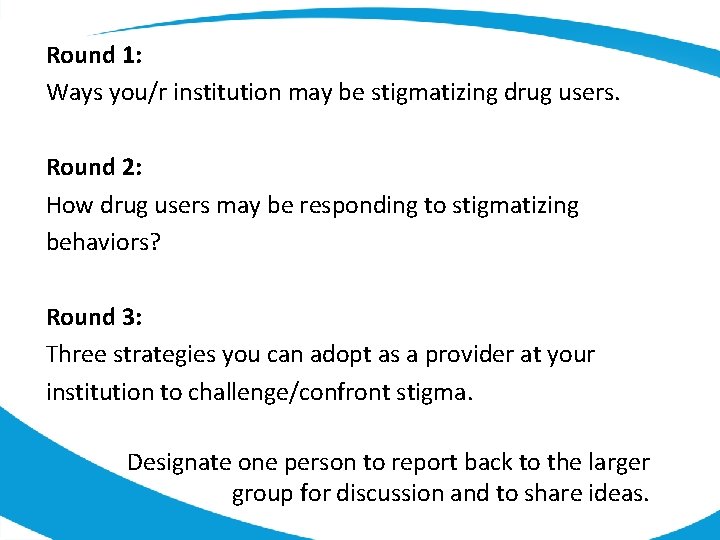 Round 1:
Ways you/r institution may be stigmatizing drug users.

Round 2:
How drug users may be responding to stigmatizing behaviors?

Round 3:
Three strategies you can adopt as a provider at your institution to challenge/confront stigma.

Designate one person to report back to the larger group for discussion and to share ideas.